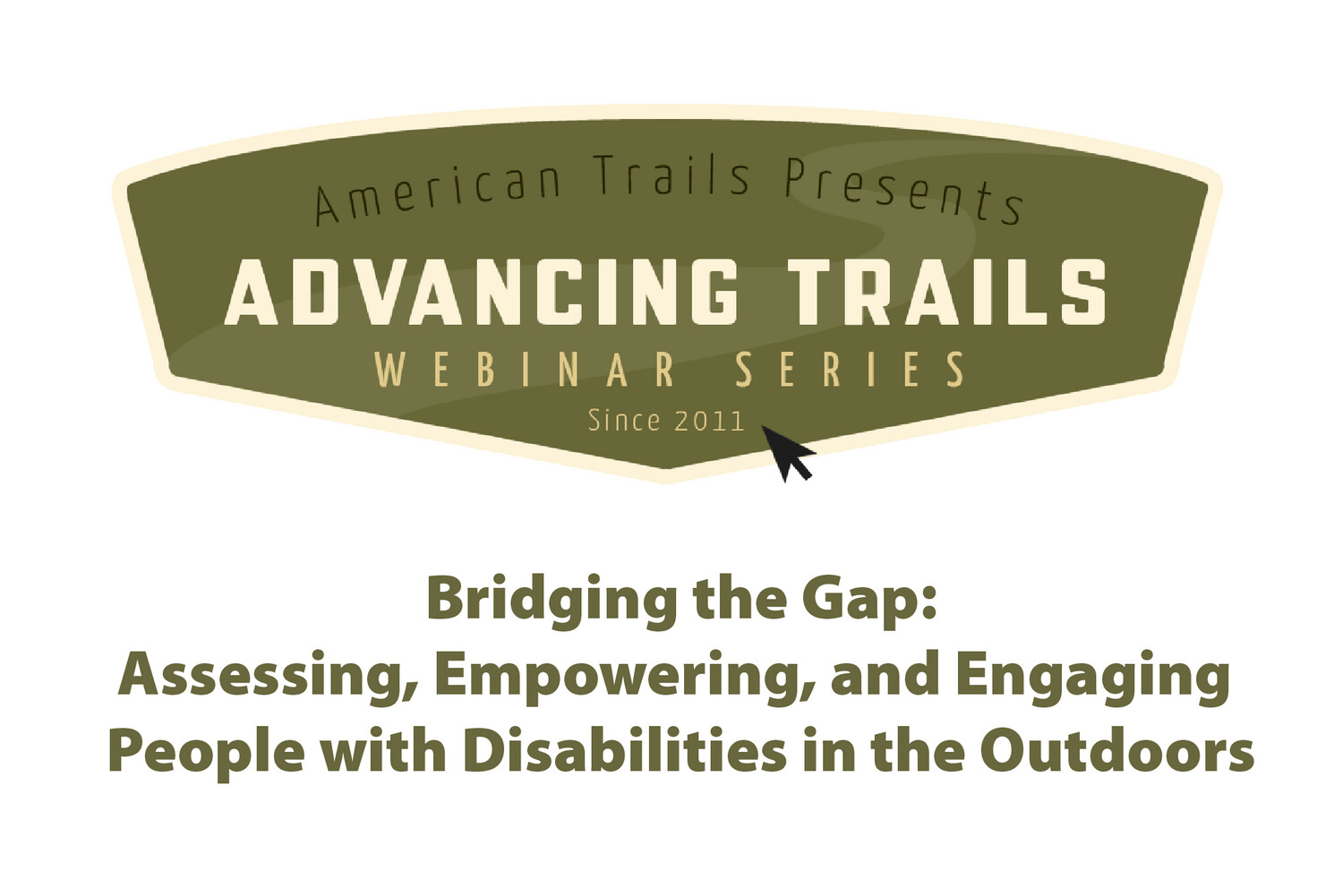 American Trails Presents
ADVANCING TRAILS
WEBINAR SERIES
Since 2011

Bridging the Gap:
Assessing, Empowering, and Engaging People with Disabilities in the Outdoors